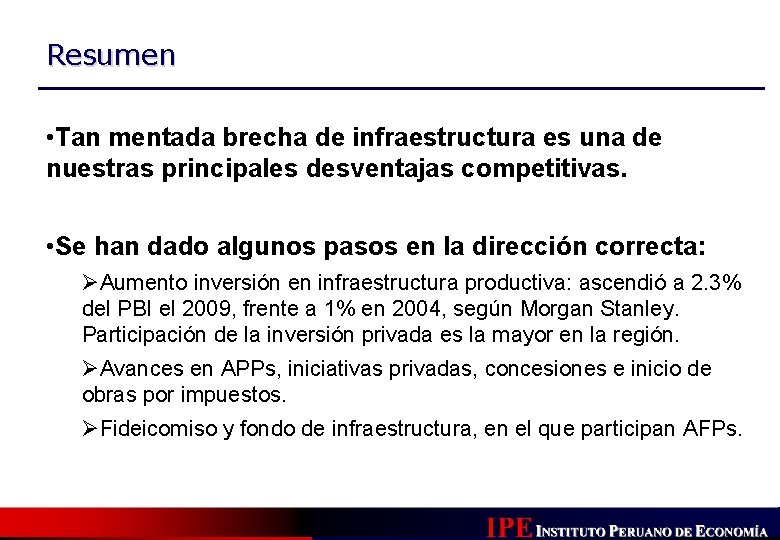 Resumen

•Tan mentada brecha de infraestructura es una de nuestras principales desventajas competitivas.

•Se han dado algunos pasos en la dirección correcta:

➢Aumento inversión en infraestructura productiva: ascendió a 2.3% del PBI el 2009, frente a 1% en 2004, según Morgan Stanley. Participación de la inversión privada es la mayor en la región.

➢Avances en APPs, iniciativas privadas, concesiones e inicio de obras por impuestos.

➢Fideicomiso y fondo de infraestructura, en el que participan AFPs.

IPE INSTITUTO PERUANO DE ECONOMÍA